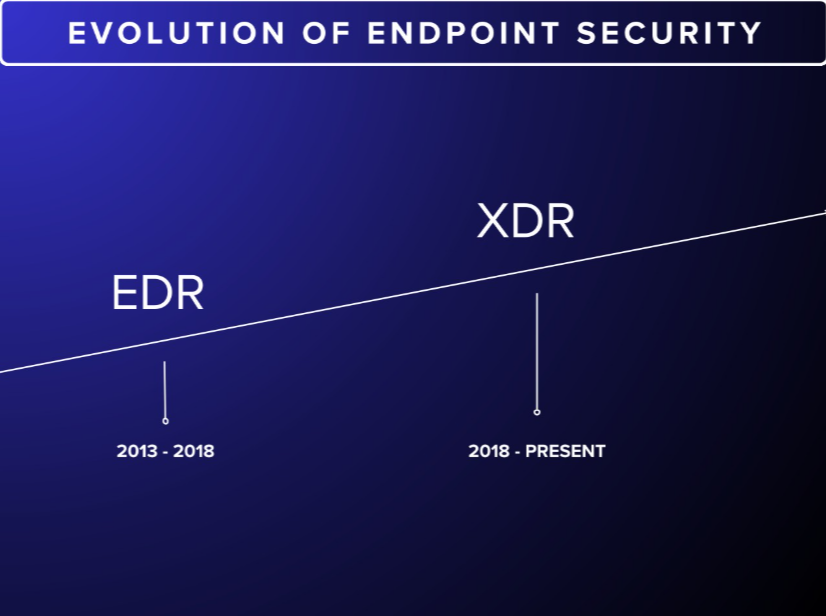 EVOLUTION OF ENDPOINT SECURITY

EDR

2013 - 2018

XDR

2018 - PRESENT